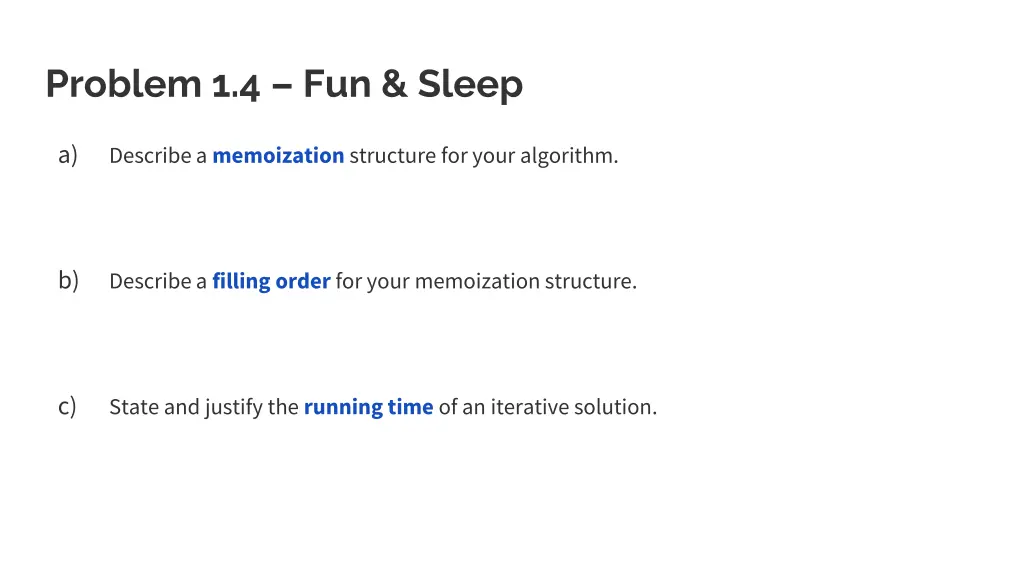 Problem 1.4 – Fun & Sleep

a) Describe a memoization structure for your algorithm.

b) Describe a filling order for your memoization structure.

c) State and justify the running time of an iterative solution.